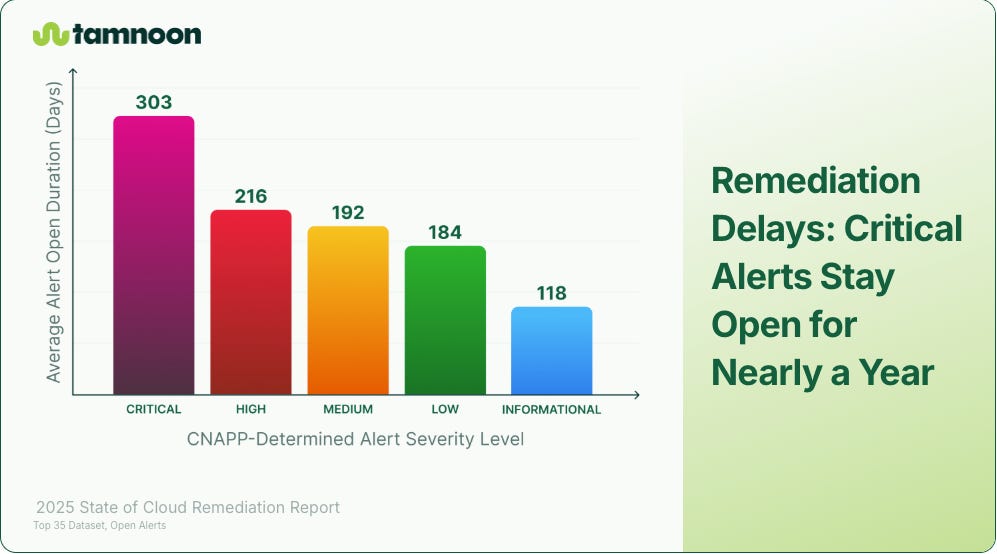 tamnoon

Average Alert Open Duration (Days)

303
216
192
184
118

CRITICAL
HIGH
MEDIUM
LOW
INFORMATIONAL

CNAPP-Determined Alert Severity Level

2025 State of Cloud Remediation Report
Top 35 Dataset, Open Alerts

Remediation Delays: Critical Alerts Stay Open for Nearly a Year